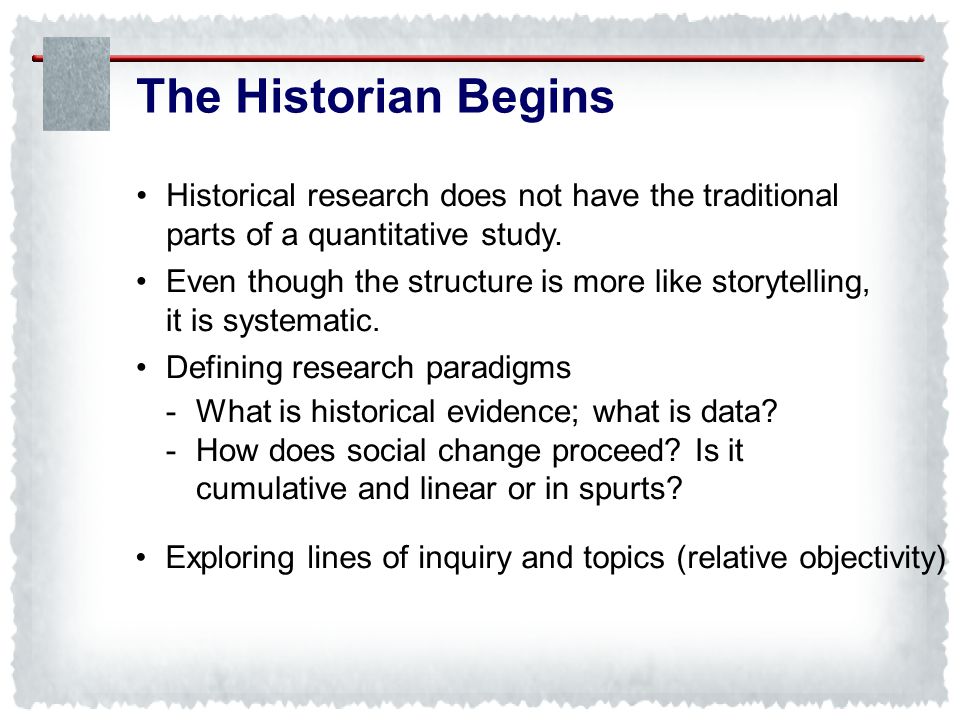 The Historian Begins

• Historical research does not have the traditional parts of a quantitative study.

• Even though the structure is more like storytelling, it is systematic.

• Defining research paradigms
- What is historical evidence; what is data?
- How does social change proceed? Is it cumulative and linear or in spurts?

• Exploring lines of inquiry and topics (relative objectivity)